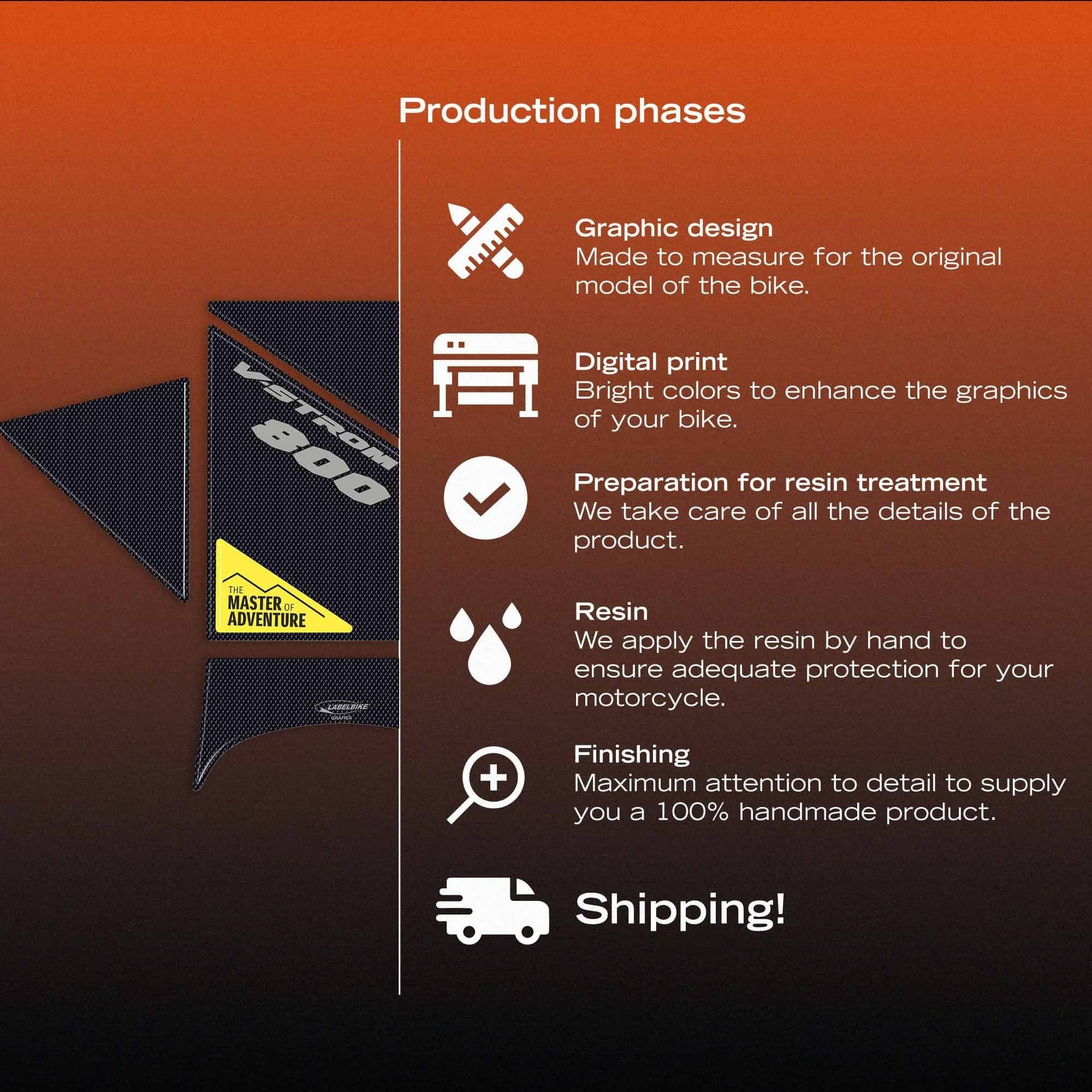 Production phases

V-STROM
800

THE MASTER OF ADVENTURE

LABELBIKE GRAFICA

Graphic design
Made to measure for the original model of the bike.

Digital print
Bright colors to enhance the graphics of your bike.

Preparation for resin treatment
We take care of all the details of the product.

Resin
We apply the resin by hand to ensure adequate protection for your motorcycle.

Finishing
Maximum attention to detail to supply you a 100% handmade product.

Shipping!